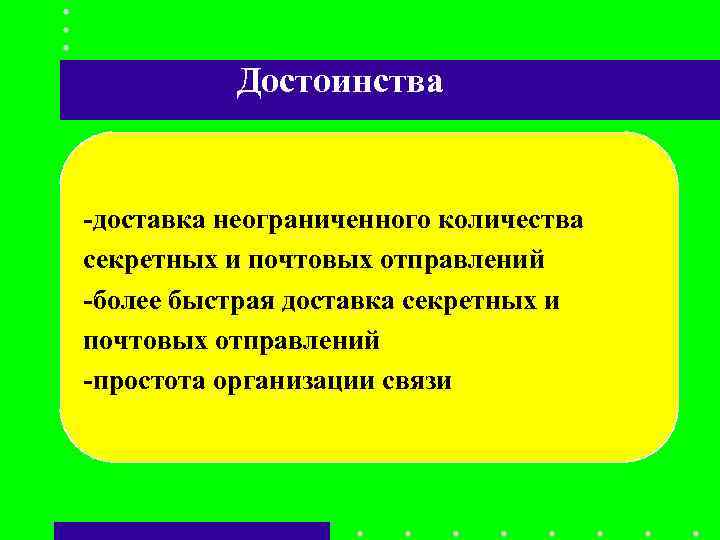 Достоинства

-доставка неограниченного количества секретных и почтовых отправлений
-более быстрая доставка секретных и почтовых отправлений
-простота организации связи